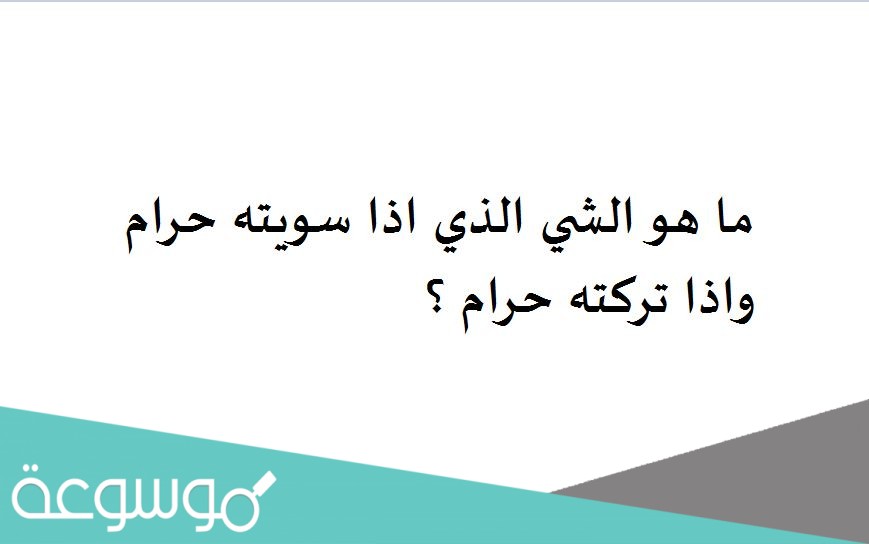 ما هو الشي الذي اذا سويته حرام واذا تركته حرام ؟

موسوعة